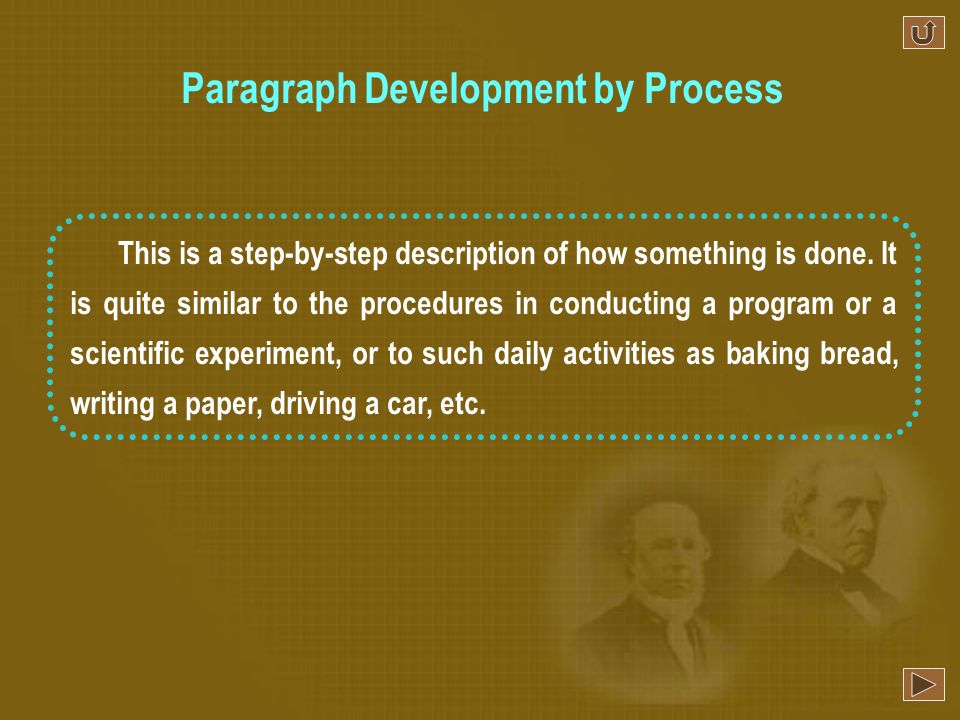 Paragraph Development by Process

This is a step-by-step description of how something is done. It is quite similar to the procedures in conducting a program or a scientific experiment, or to such daily activities as baking bread, writing a paper, driving a car, etc.